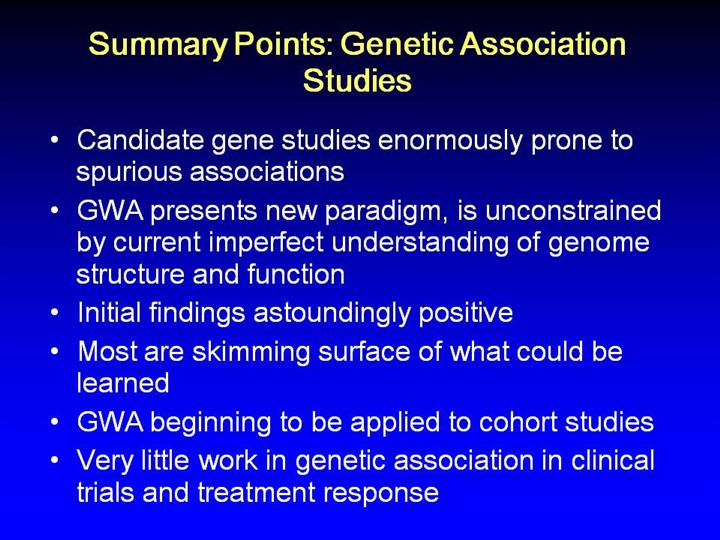 Summary Points: Genetic Association Studies

• Candidate gene studies enormously prone to spurious associations
• GWA presents new paradigm, is unconstrained by current imperfect understanding of genome structure and function
• Initial findings astoundingly positive
• Most are skimming surface of what could be learned
• GWA beginning to be applied to cohort studies
• Very little work in genetic association in clinical trials and treatment response